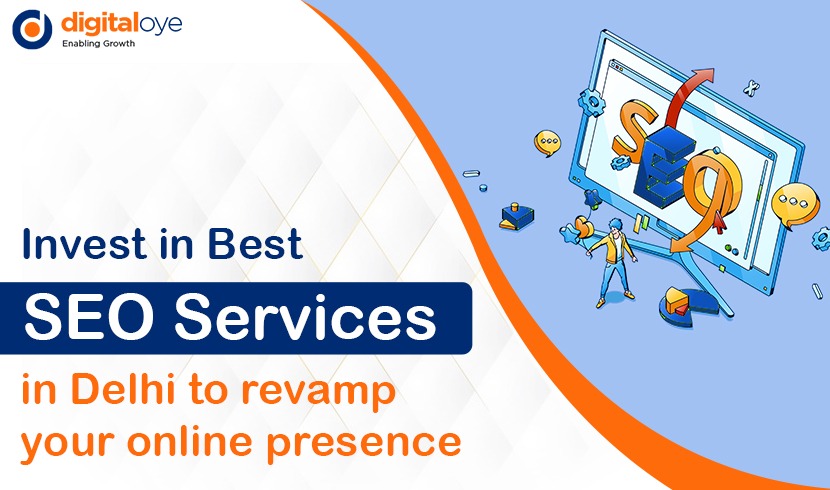 digitaloye
Enabling Growth

SEO

Invest in Best
SEO Services
in Delhi to revamp your online presence